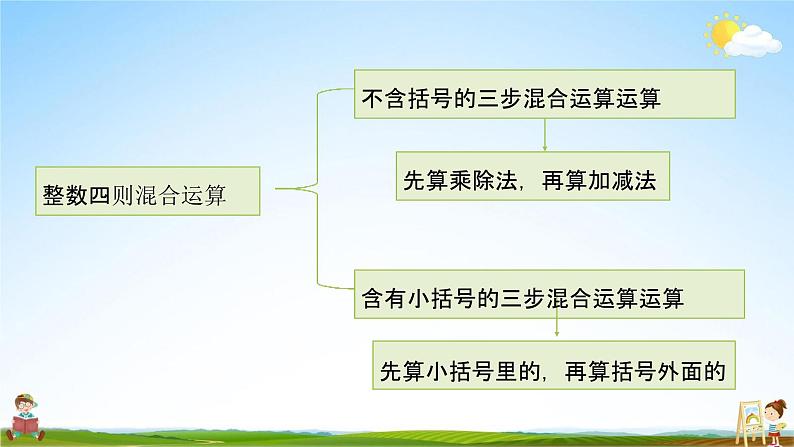 整数四则混合运算

不含括号的三步混合运算运算

先算乘除法，再算加减法

含有小括号的三步混合运算运算

先算小括号里的，再算括号外面的